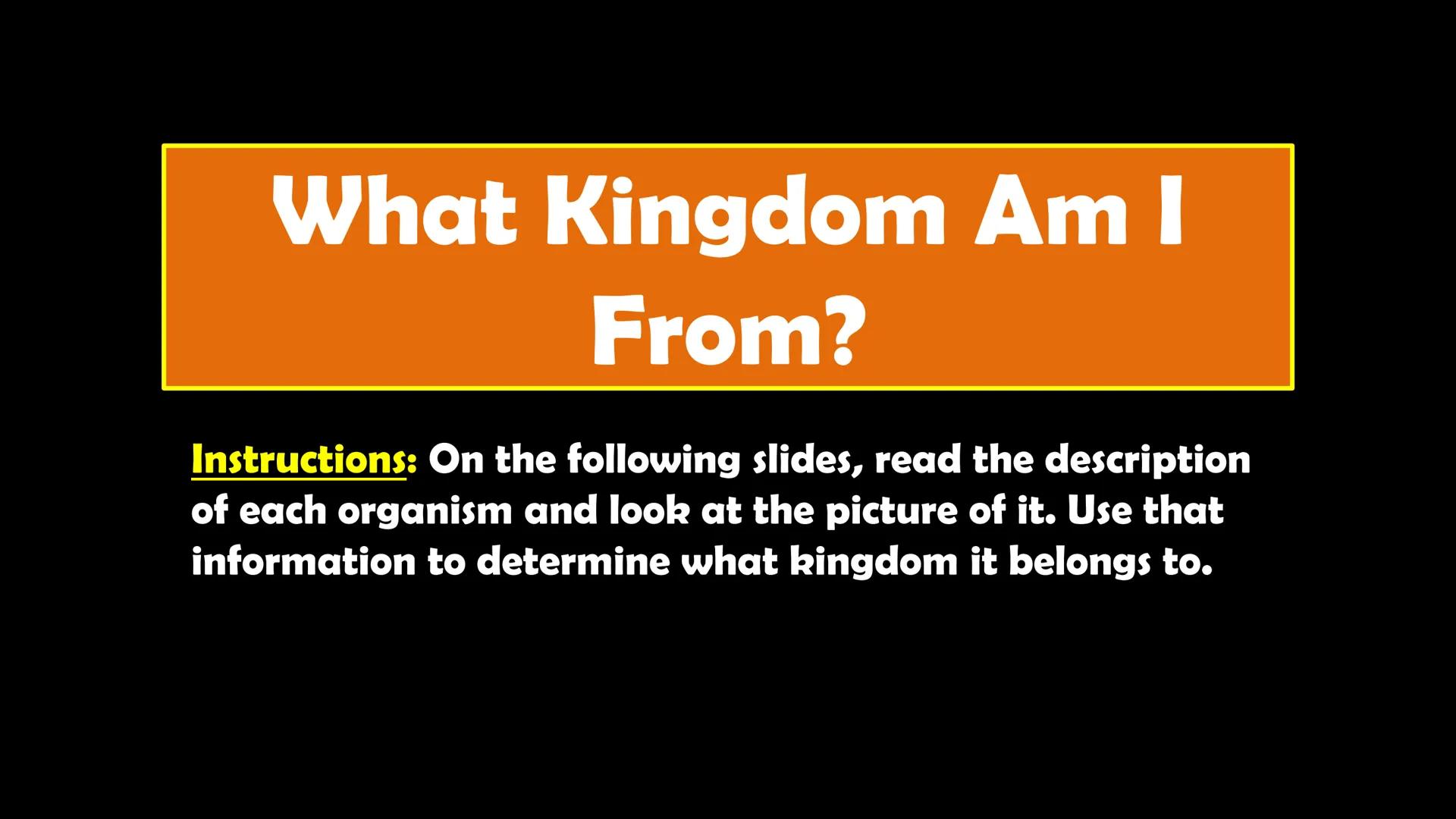 What Kingdom Am I From?

Instructions: On the following slides, read the description of each organism and look at the picture of it. Use that information to determine what kingdom it belongs to.